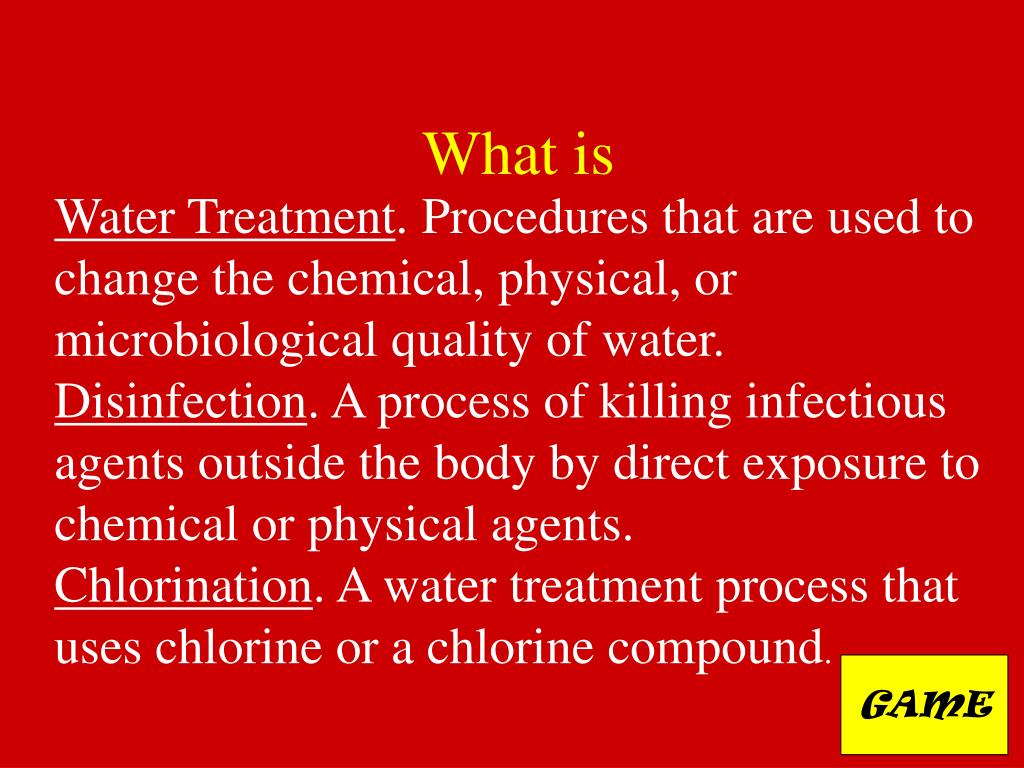 What is

Water Treatment. Procedures that are used to change the chemical, physical, or microbiological quality of water.

Disinfection. A process of killing infectious agents outside the body by direct exposure to chemical or physical agents.

Chlorination. A water treatment process that uses chlorine or a chlorine compound.

GAME